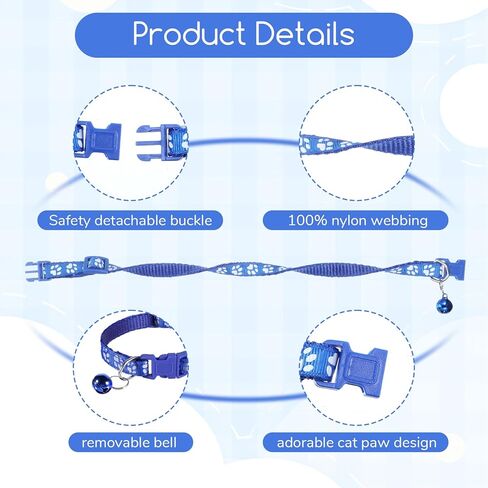 Product Details

Safety detachable buckle

100% nylon webbing

removable bell

adorable cat paw design